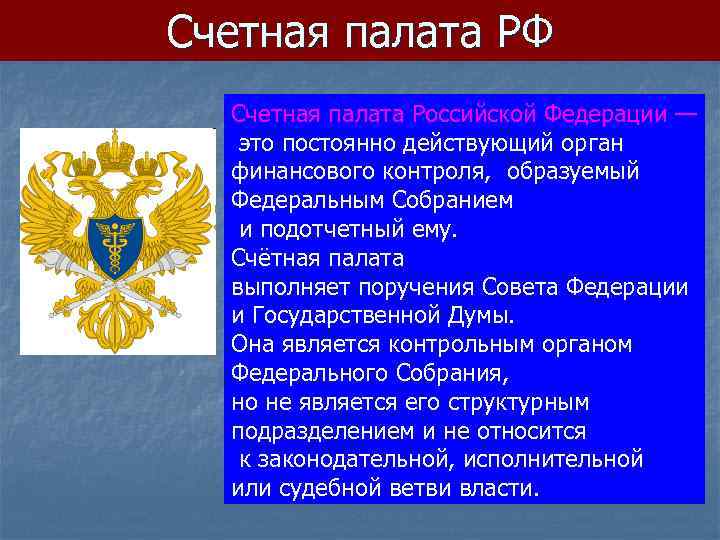 Счетная палата РФ

Счетная палата Российской Федерации — это постоянно действующий орган финансового контроля, образуемый Федеральным Собранием и подотчетный ему.
Счётная палата выполняет поручения Совета Федерации и Государственной Думы.
Она является контрольным органом Федерального Собрания, но не является его структурным подразделением и не относится к законодательной, исполнительной или судебной ветви власти.